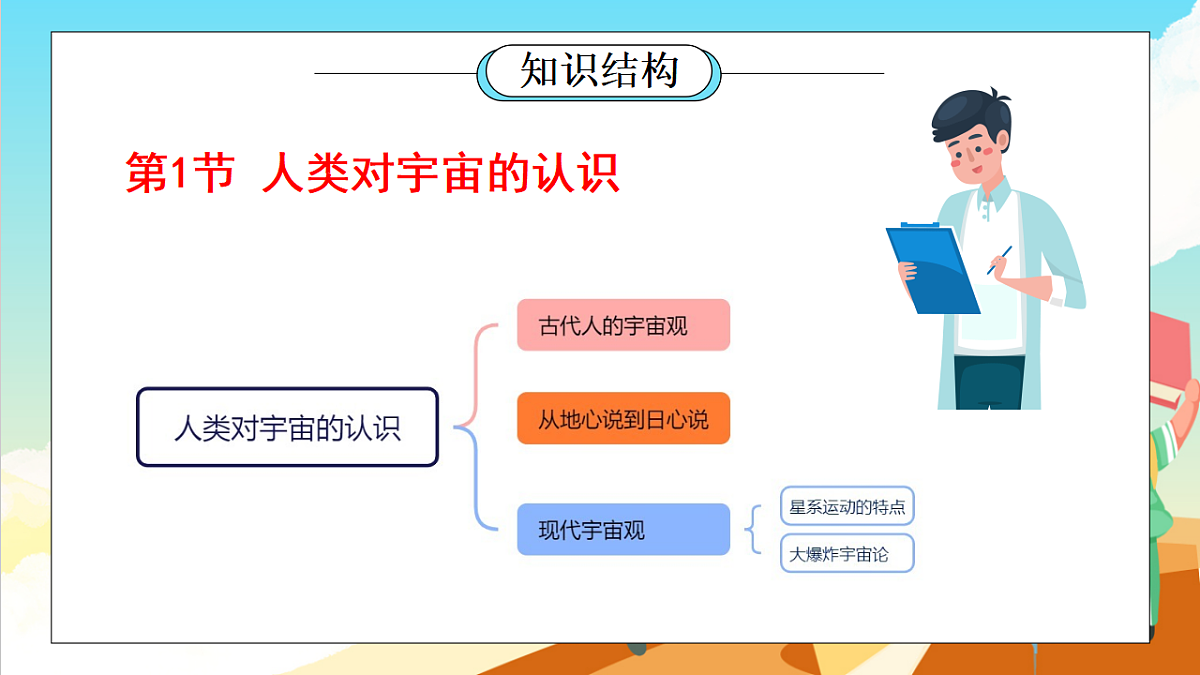 知识结构

第1节 人类对宇宙的认识

人类对宇宙的认识

古代人的宇宙观

从地心说到日心说

现代宇宙观

星系运动的特点

大爆炸宇宙论